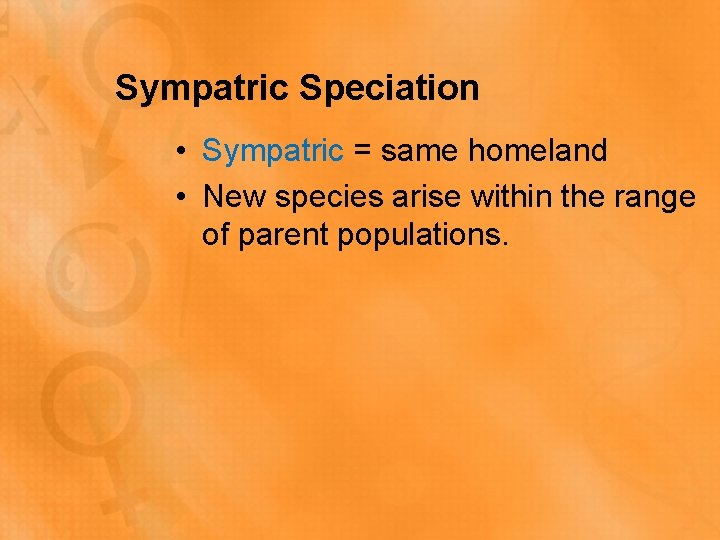 Sympatric Speciation

• Sympatric = same homeland
• New species arise within the range of parent populations.